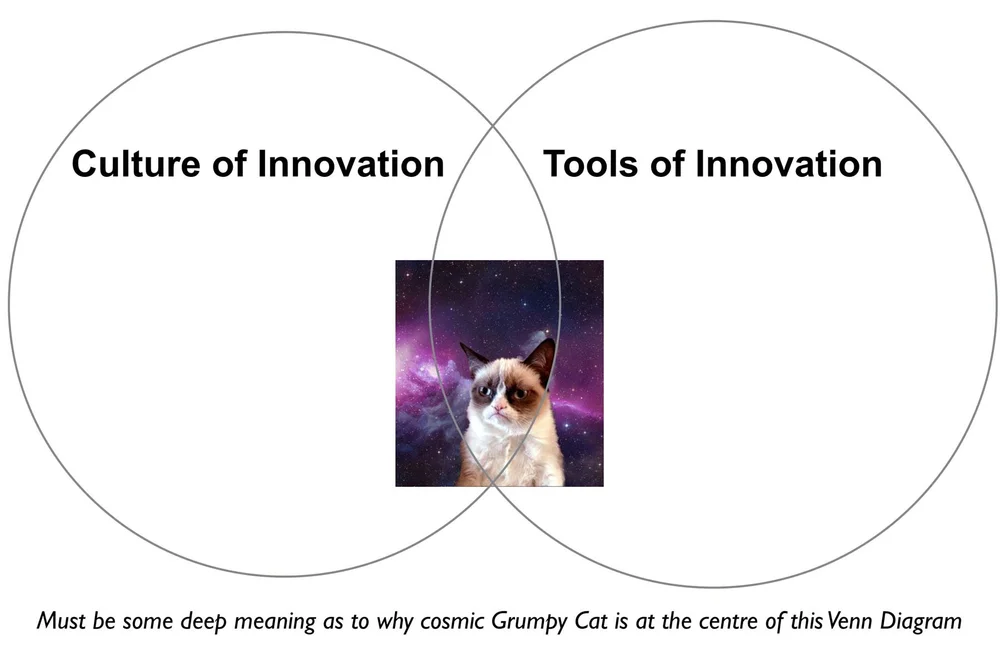 Culture of Innovation

Tools of Innovation

Must be some deep meaning as to why cosmic Grumpy Cat is at the centre of this Venn Diagram